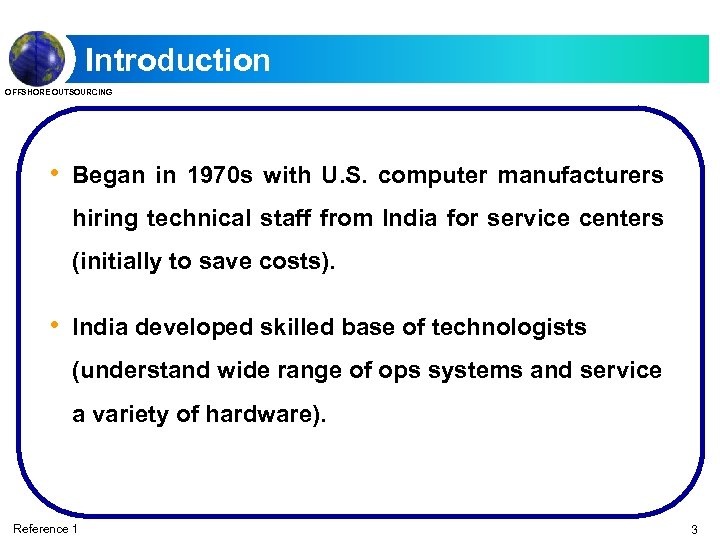 Introduction

OFFSHORE OUTSOURCING

• Began in 1970s with U.S. computer manufacturers hiring technical staff from India for service centers (initially to save costs).

• India developed skilled base of technologists (understand wide range of ops systems and service a variety of hardware).

Reference 1

3